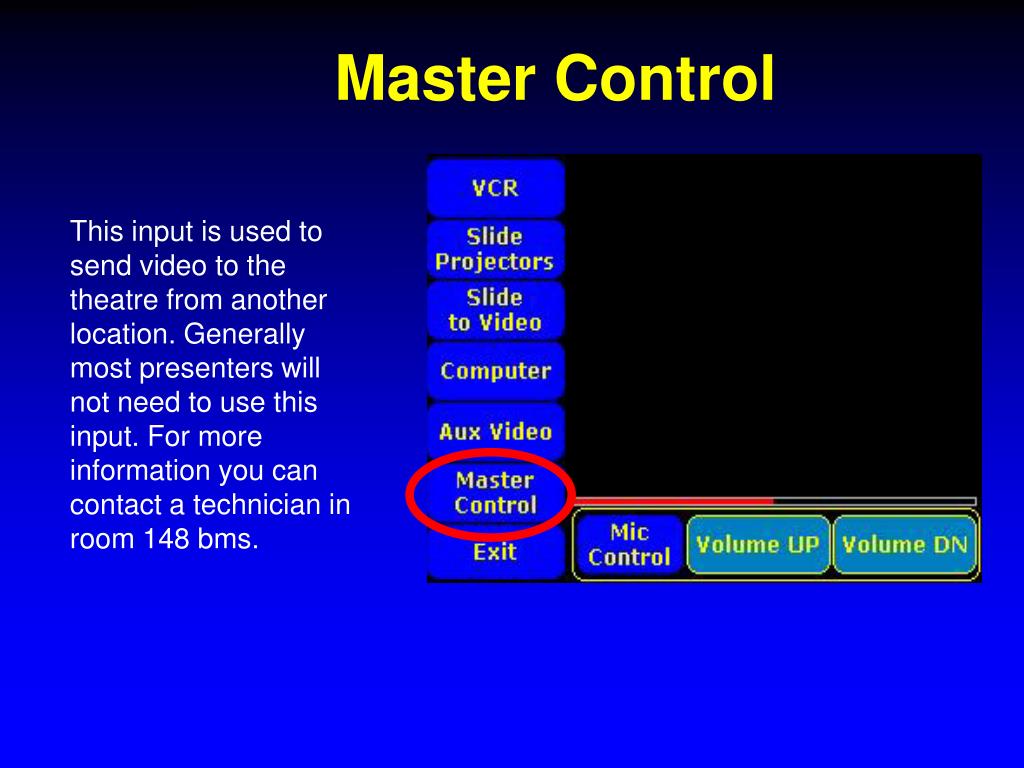 Master Control

This input is used to send video to the theatre from another location. Generally most presenters will not need to use this input. For more information you can contact a technician in room 148 bms.

VCR
Slide Projectors
Slide to Video
Computer
Aux Video
Master Control
Exit
Mic Control
Volume UP
Volume DN